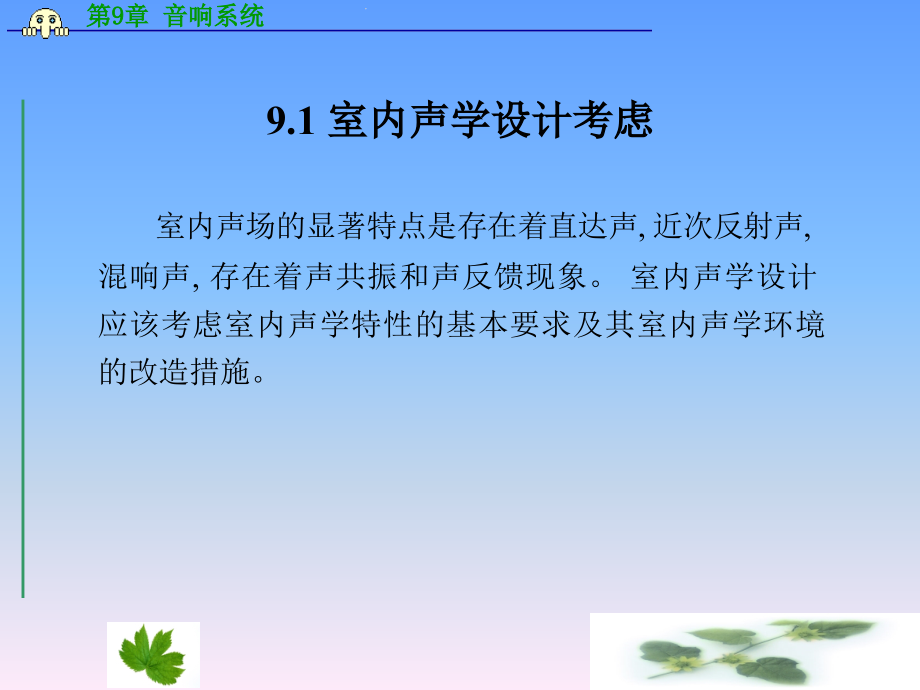 第9章 音响系统

9.1 室内声学设计考虑

室内声场的显著特点是存在着直达声, 近次反射声, 混响声, 存在着声共振和声反馈现象。 室内声学设计应该考虑室内声学特性的基本要求及其室内声学环境的改造措施。